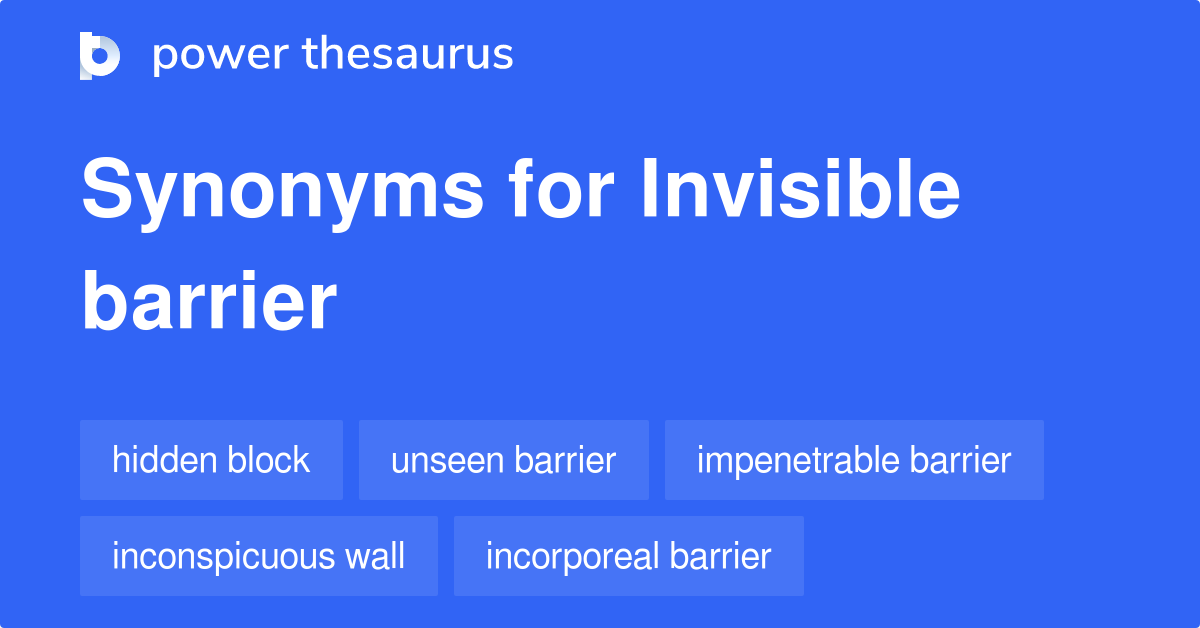 power thesaurus

Synonyms for Invisible barrier

hidden block
unseen barrier
impenetrable barrier
inconspicuous wall
incorporeal barrier